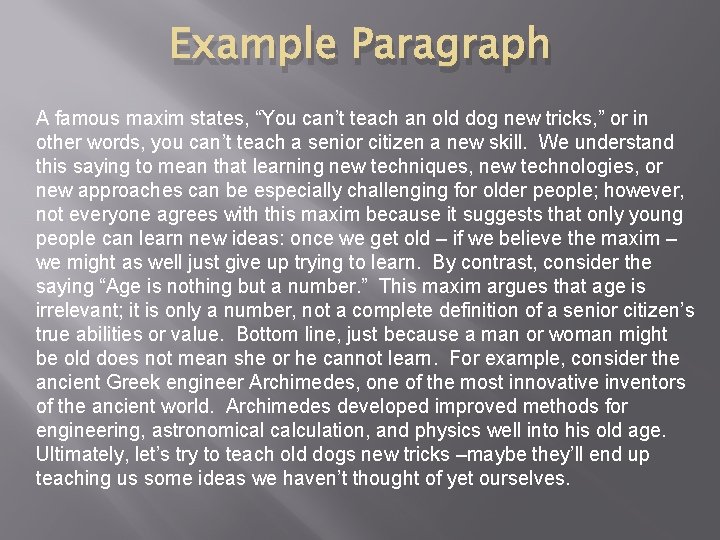 Example Paragraph

A famous maxim states, “You can’t teach an old dog new tricks,” or in other words, you can’t teach a senior citizen a new skill. We understand this saying to mean that learning new techniques, new technologies, or new approaches can be especially challenging for older people; however, not everyone agrees with this maxim because it suggests that only young people can learn new ideas: once we get old – if we believe the maxim – we might as well just give up trying to learn. By contrast, consider the saying “Age is nothing but a number.” This maxim argues that age is irrelevant; it is only a number, not a complete definition of a senior citizen’s true abilities or value. Bottom line, just because a man or woman might be old does not mean she or he cannot learn. For example, consider the ancient Greek engineer Archimedes, one of the most innovative inventors of the ancient world. Archimedes developed improved methods for engineering, astronomical calculation, and physics well into his old age. Ultimately, let’s try to teach old dogs new tricks –maybe they’ll end up teaching us some ideas we haven’t thought of yet ourselves.